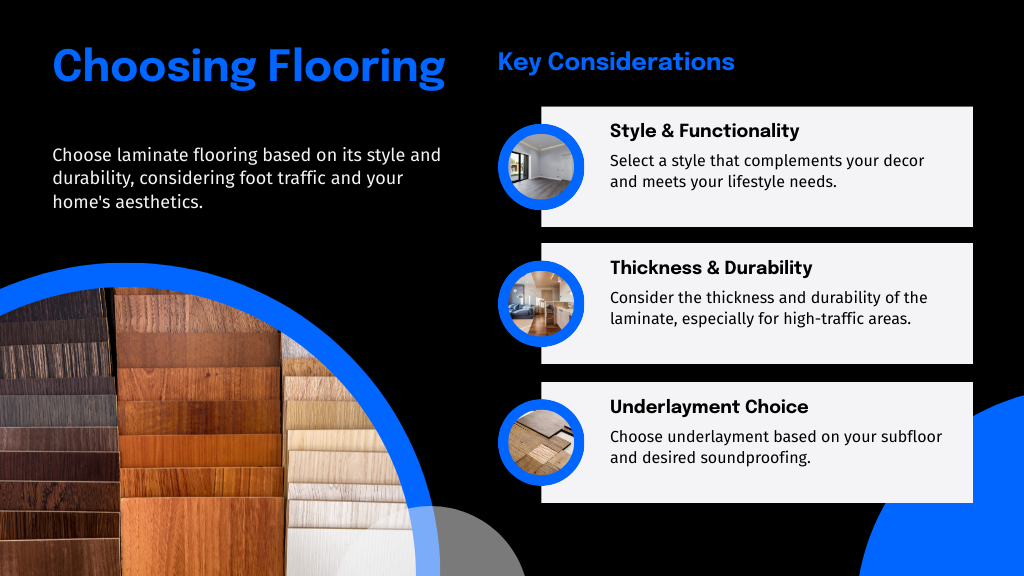 Choosing Flooring

Choose laminate flooring based on its style and durability, considering foot traffic and your home's aesthetics.

Key Considerations

Style & Functionality

Select a style that complements your decor and meets your lifestyle needs.

Thickness & Durability

Consider the thickness and durability of the laminate, especially for high-traffic areas.

Underlayment Choice

Choose underlayment based on your subfloor and desired soundproofing.